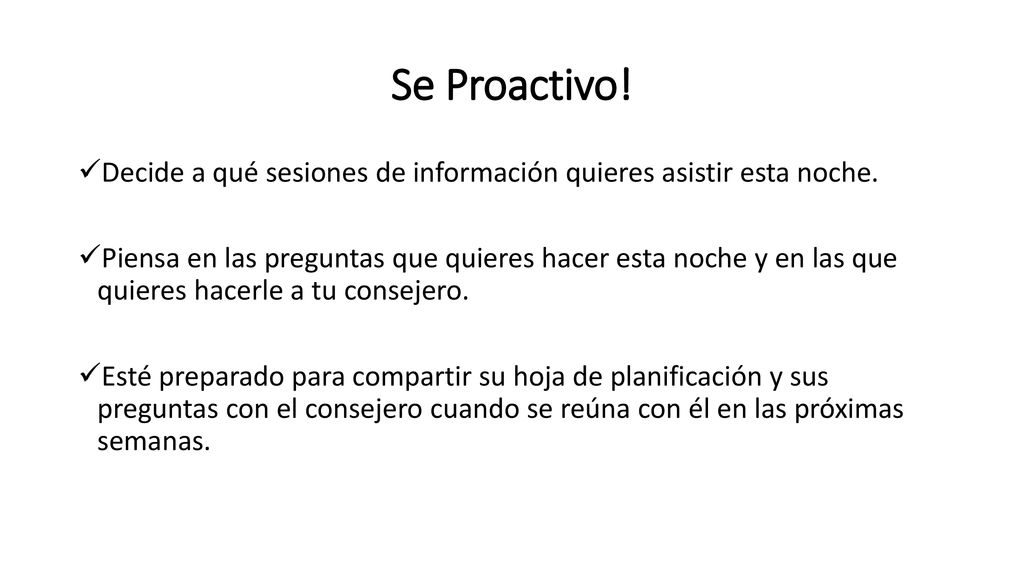 Se Proactivo!

✓Decide a qué sesiones de información quieres asistir esta noche.

✓Piensa en las preguntas que quieres hacer esta noche y en las que quieres hacerle a tu consejero.

✓Esté preparado para compartir su hoja de planificación y sus preguntas con el consejero cuando se reúna con él en las próximas semanas.